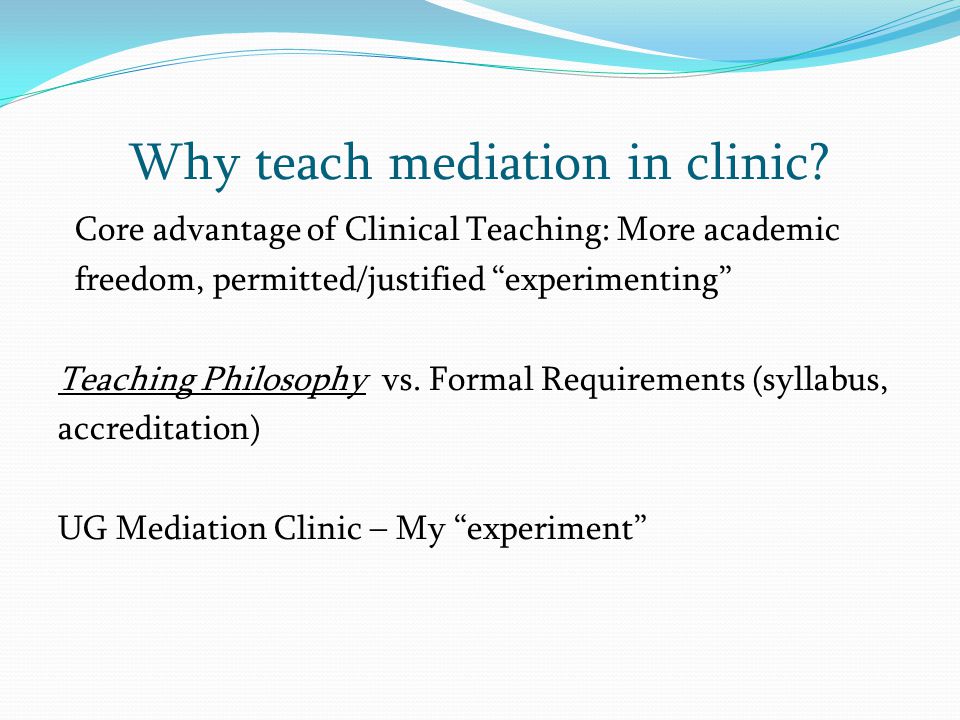 Why teach mediation in clinic?

Core advantage of Clinical Teaching: More academic freedom, permitted/justified “experimenting”

Teaching Philosophy vs. Formal Requirements (syllabus, accreditation)

UG Mediation Clinic – My “experiment”